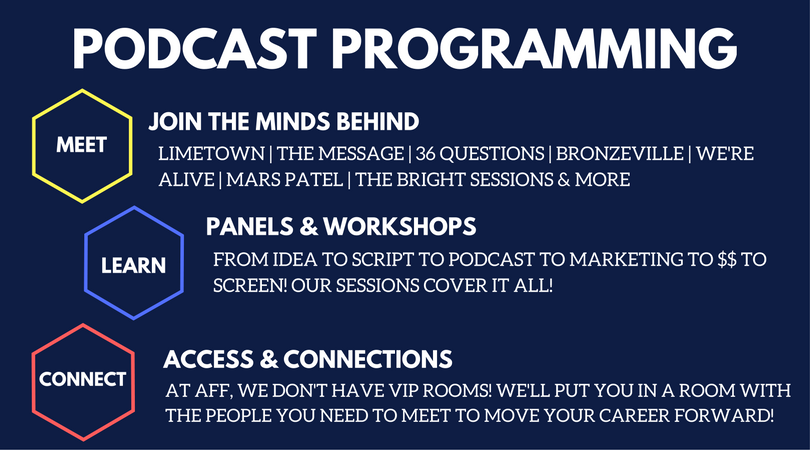 PODCAST PROGRAMMING

MEET

JOIN THE MINDS BEHIND

LIMETOWN | THE MESSAGE | 36 QUESTIONS | BRONZEVILLE | WE'RE ALIVE | MARS PATEL | THE BRIGHT SESSIONS & MORE

LEARN

PANELS & WORKSHOPS

FROM IDEA TO SCRIPT TO PODCAST TO MARKETING TO \$\$ TO SCREEN! OUR SESSIONS COVER IT ALL!

CONNECT

ACCESS & CONNECTIONS

AT AFF, WE DON'T HAVE VIP ROOMS! WE'LL PUT YOU IN A ROOM WITH THE PEOPLE YOU NEED TO MEET TO MOVE YOUR CAREER FORWARD!